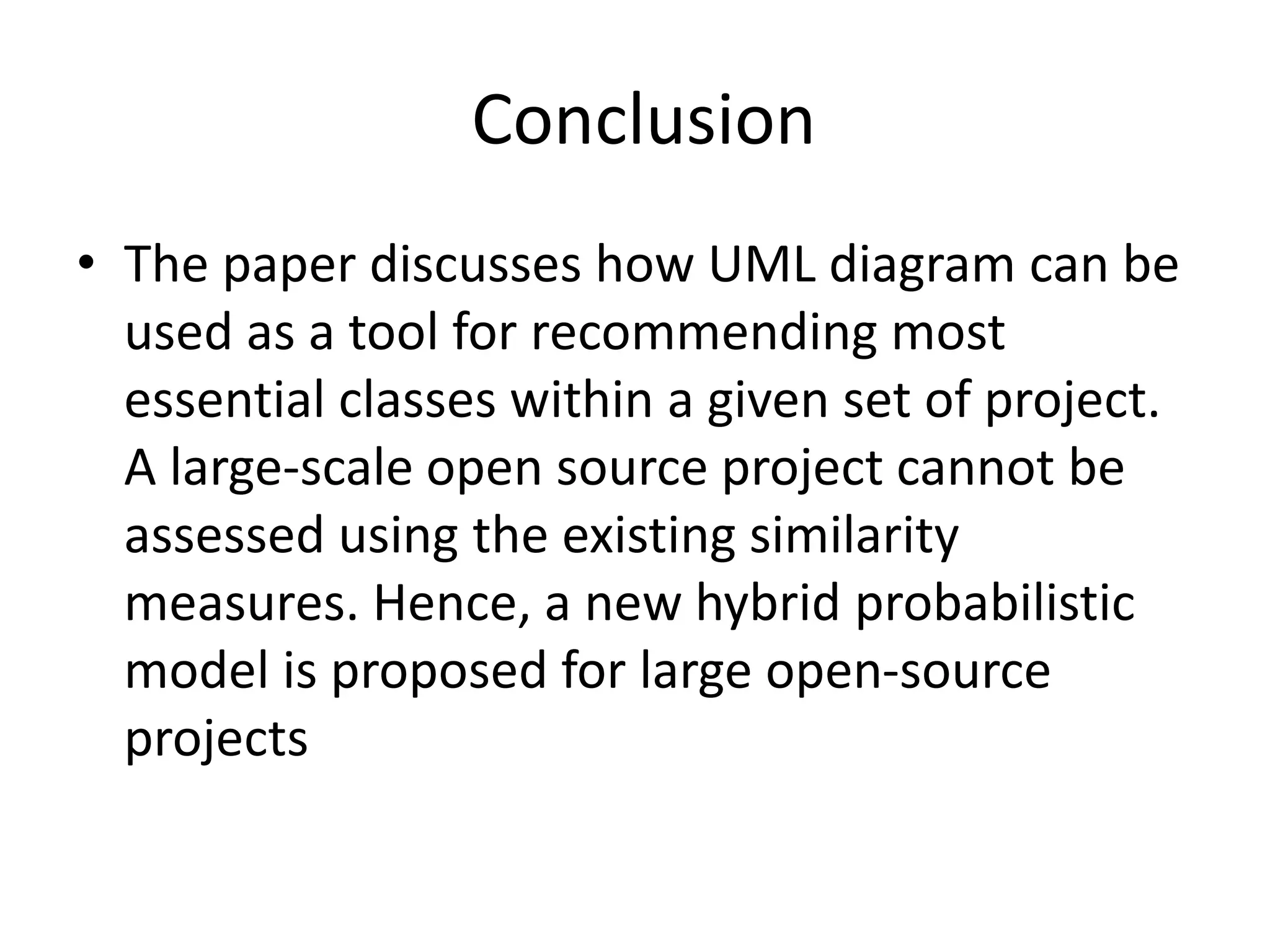 Conclusion

• The paper discusses how UML diagram can be used as a tool for recommending most essential classes within a given set of project. A large-scale open source project cannot be assessed using the existing similarity measures. Hence, a new hybrid probabilistic model is proposed for large open-source projects